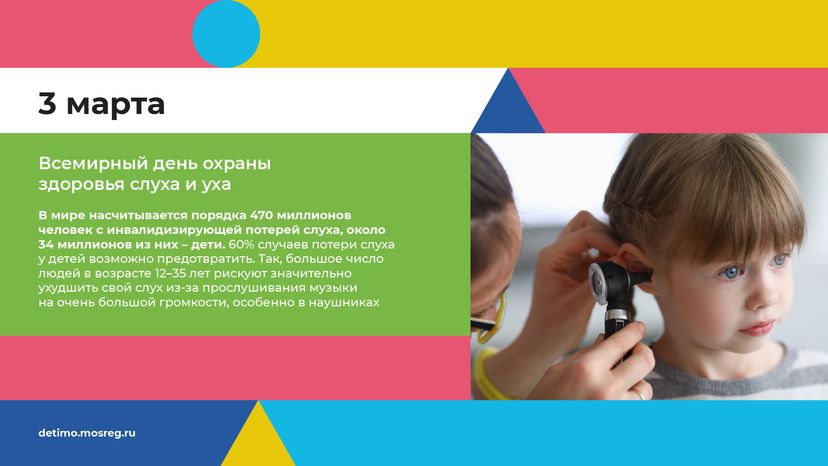 3 марта

Всемирный день охраны здоровья слуха и уха

В мире насчитывается порядка 470 миллионов человек с инвалидизирующей потерей слуха, около 34 миллионов из них – дети. 60% случаев потери слуха у детей возможно предотвратить. Так, большое число людей в возрасте 12–35 лет рискуют значительно ухудшить свой слух из-за прослушивания музыки на очень большой громкости, особенно в наушниках

detimo.mosreg.ru